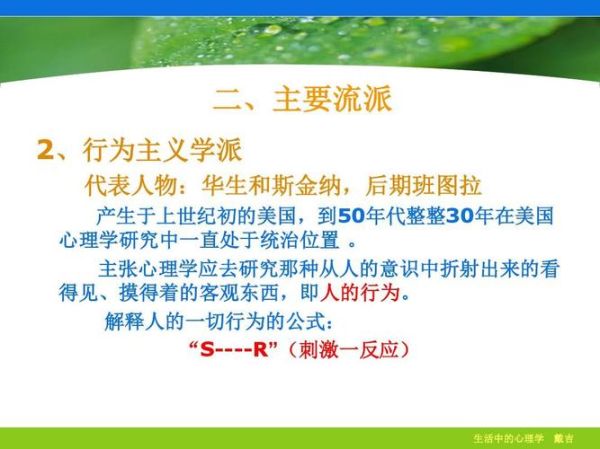 二、主要流派

2、行为主义学派

代表人物：华生和斯金纳，后期班图拉

产生于上世纪初的美国，到50年代整整30年在美国心理学研究中一直处于统治位置 。

主张心理学应去研究那种从人的意识中折射出来的看得见、摸得着的客观东西，即人的行为。

解释人的一切行为的公式：

“S----R”（刺激一反应）

生活中的心理学　戴吉